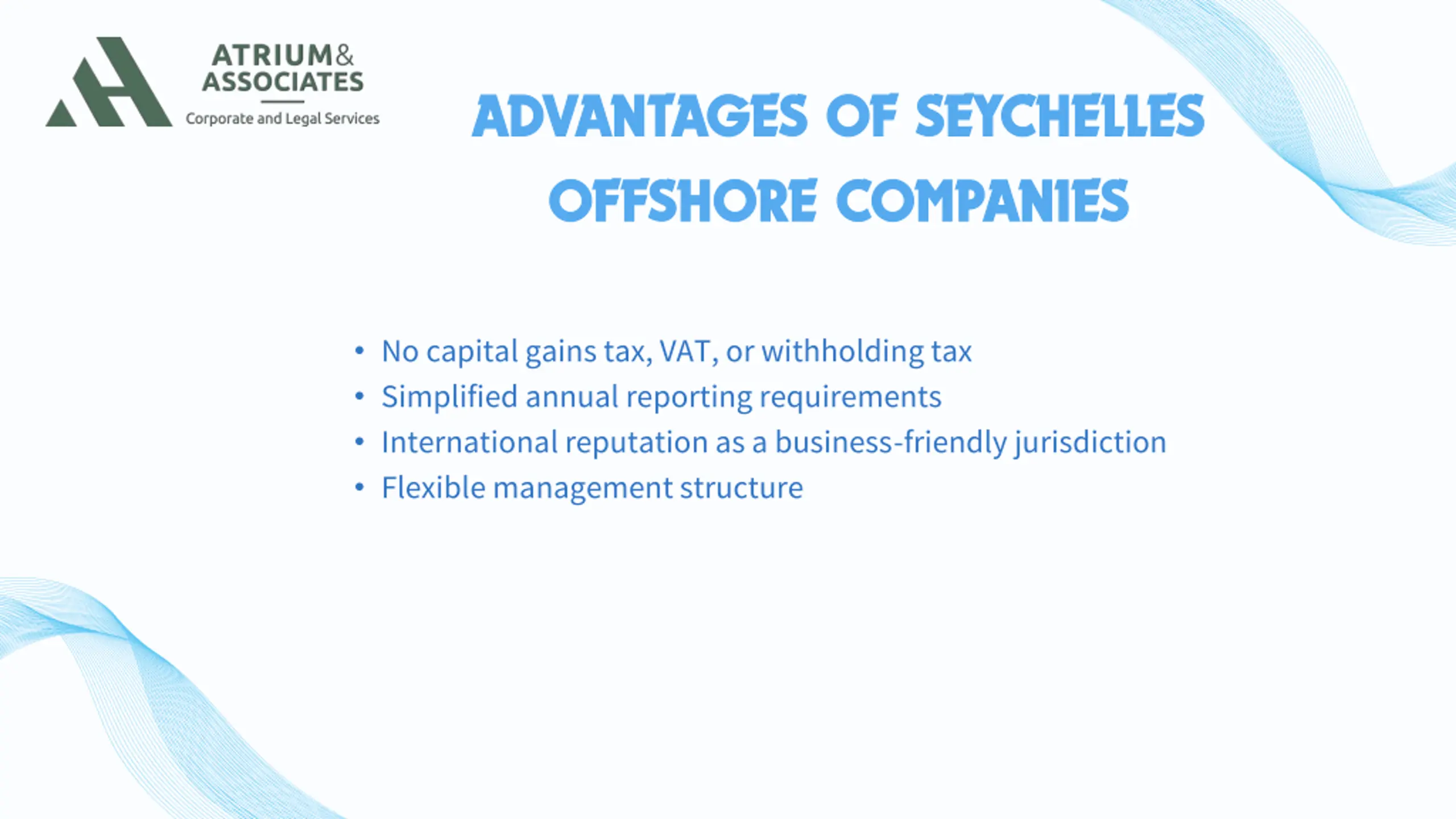 ATRIUM&
ASSOCIATES
Corporate and Legal Services

ADVANTAGES OF SEYCHELLES OFFSHORE COMPANIES

• No capital gains tax, VAT, or withholding tax
• Simplified annual reporting requirements
• International reputation as a business-friendly jurisdiction
• Flexible management structure